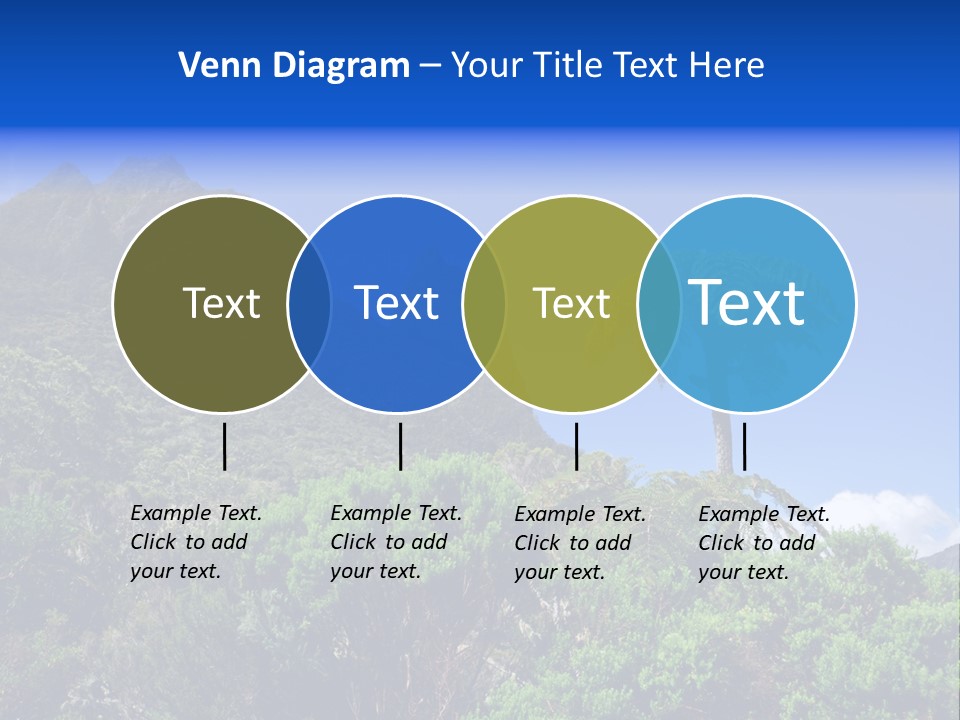 Venn Diagram – Your Title Text Here

Text

Text

Text

Text

Example Text. Click to add your text.

Example Text. Click to add your text.

Example Text. Click to add your text.

Example Text. Click to add your text.